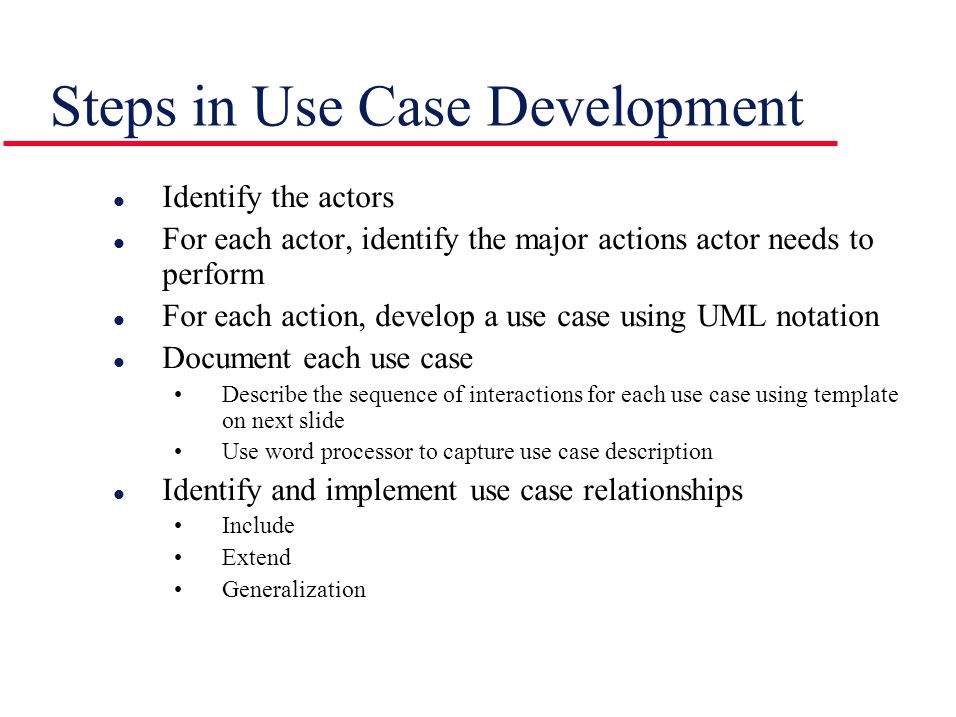 Steps in Use Case Development

- Identify the actors
- For each actor, identify the major actions actor needs to perform
- For each action, develop a use case using UML notation
- Document each use case
  - Describe the sequence of interactions for each use case using template on next slide
  - Use word processor to capture use case description
- Identify and implement use case relationships
  - Include
  - Extend
  - Generalization